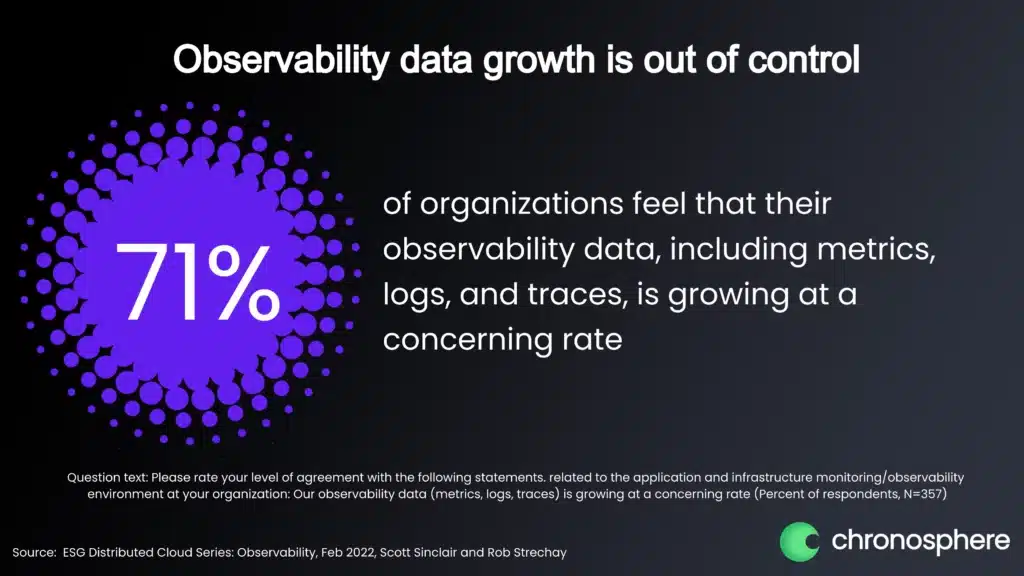 Observability data growth is out of control

71%

of organizations feel that their observability data, including metrics, logs, and traces, is growing at a concerning rate

Question text: Please rate your level of agreement with the following statements. related to the application and infrastructure monitoring/observability environment at your organization: Our observability data (metrics, logs, traces) is growing at a concerning rate (Percent of respondents, N=357)

Source: ESG Distributed Cloud Series: Observability, Feb 2022, Scott Sinclair and Rob Strechay

chronosphere